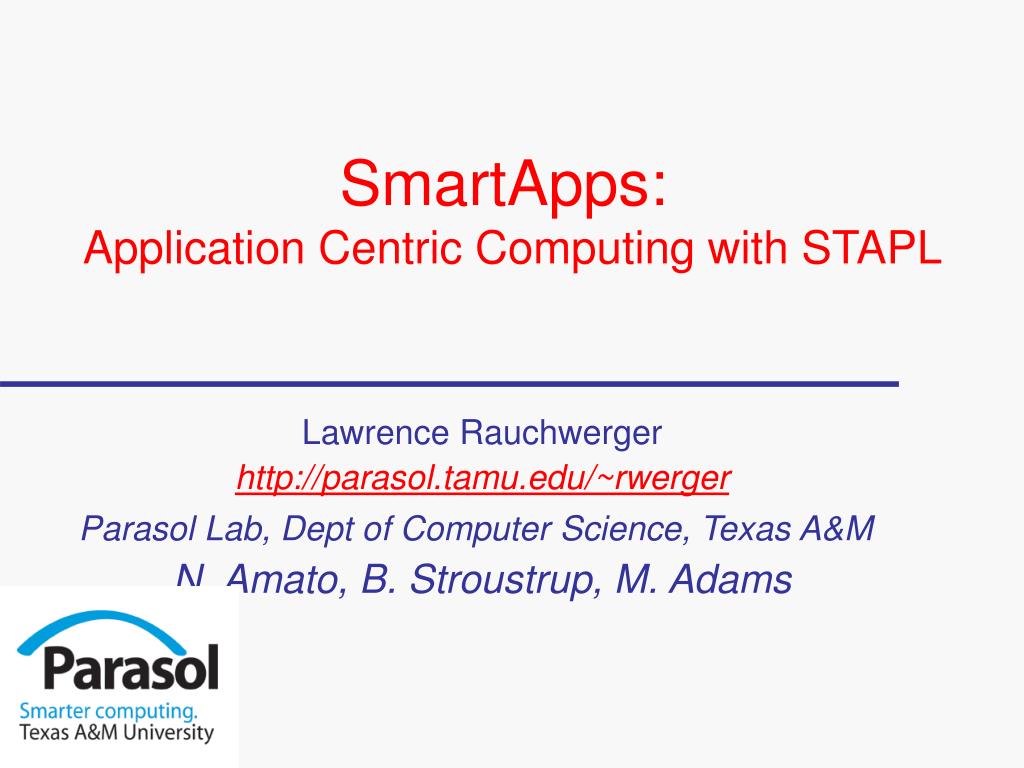 SmartApps:
Application Centric Computing with STAPL

Lawrence Rauchwerger
http://parasol.tamu.edu/~rwerger
Parasol Lab, Dept of Computer Science, Texas A&M
N. Amato, B. Stroustrup, M. Adams

Parasol
Smarter computing.
Texas A&M University